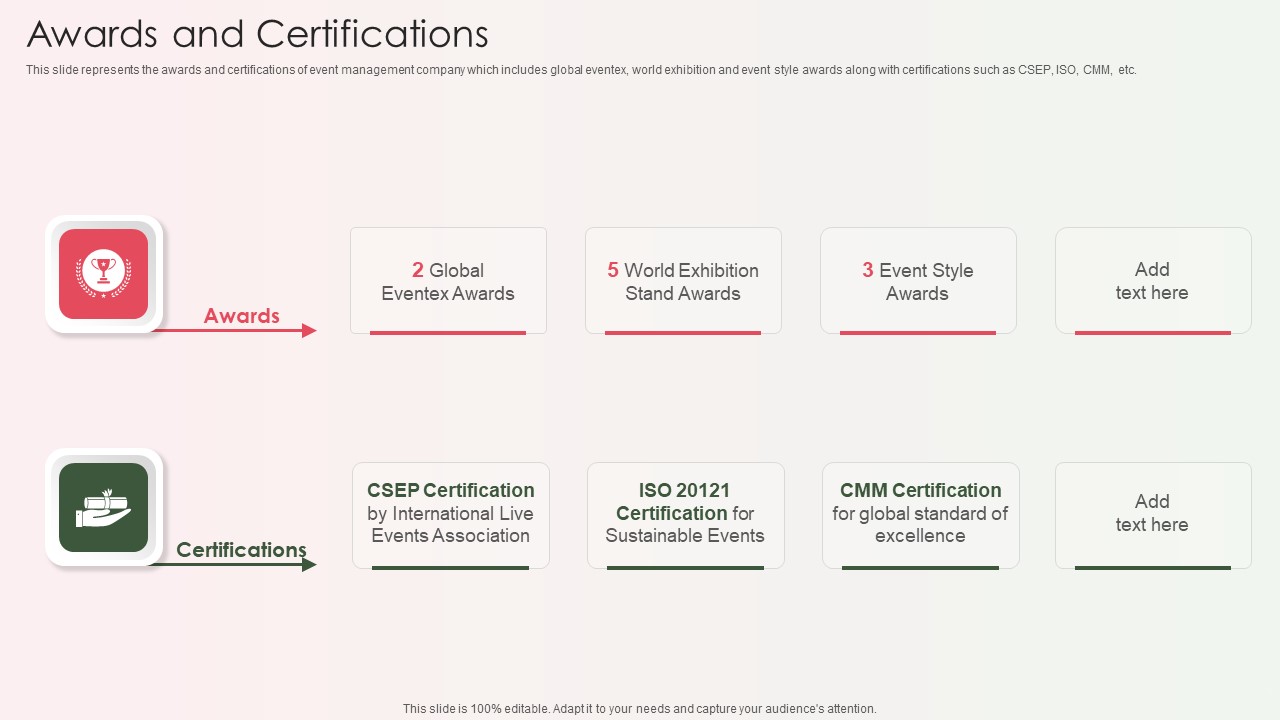 Awards and Certifications

This slide represents the awards and certifications of event management company which includes global eventex, world exhibition and event style awards along with certifications such as CSEP, ISO, CMM, etc.

Awards

2 Global Eventex Awards

5 World Exhibition Stand Awards

3 Event Style Awards

Add text here

Certifications

CSEP Certification by International Live Events Association

ISO 20121 Certification for Sustainable Events

CMM Certification for global standard of excellence

Add text here

This slide is 100% editable. Adapt it to your needs and capture your audience's attention.